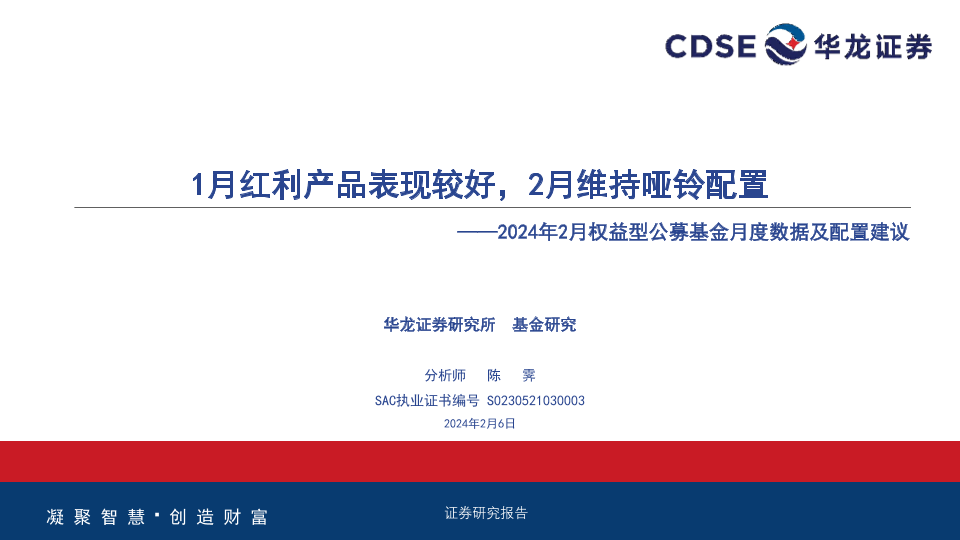 CDSE 华龙证券

1月红利产品表现较好，2月维持哑铃配置

——2024年2月权益型公募基金月度数据及配置建议

华龙证券研究所　基金研究

分析师　陈　霁

SAC执业证书编号 S0230521030003

2024年2月6日

凝聚智慧·创造财富

证券研究报告